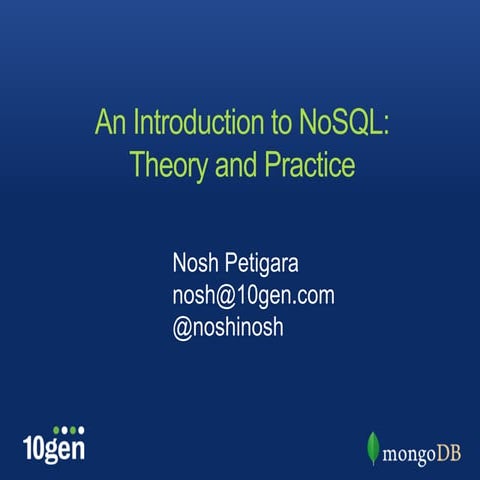 An Introduction to NoSQL: Theory and Practice

Nosh Petigara
nosh@10gen.com
@noshinosh

10gen

mongoDB